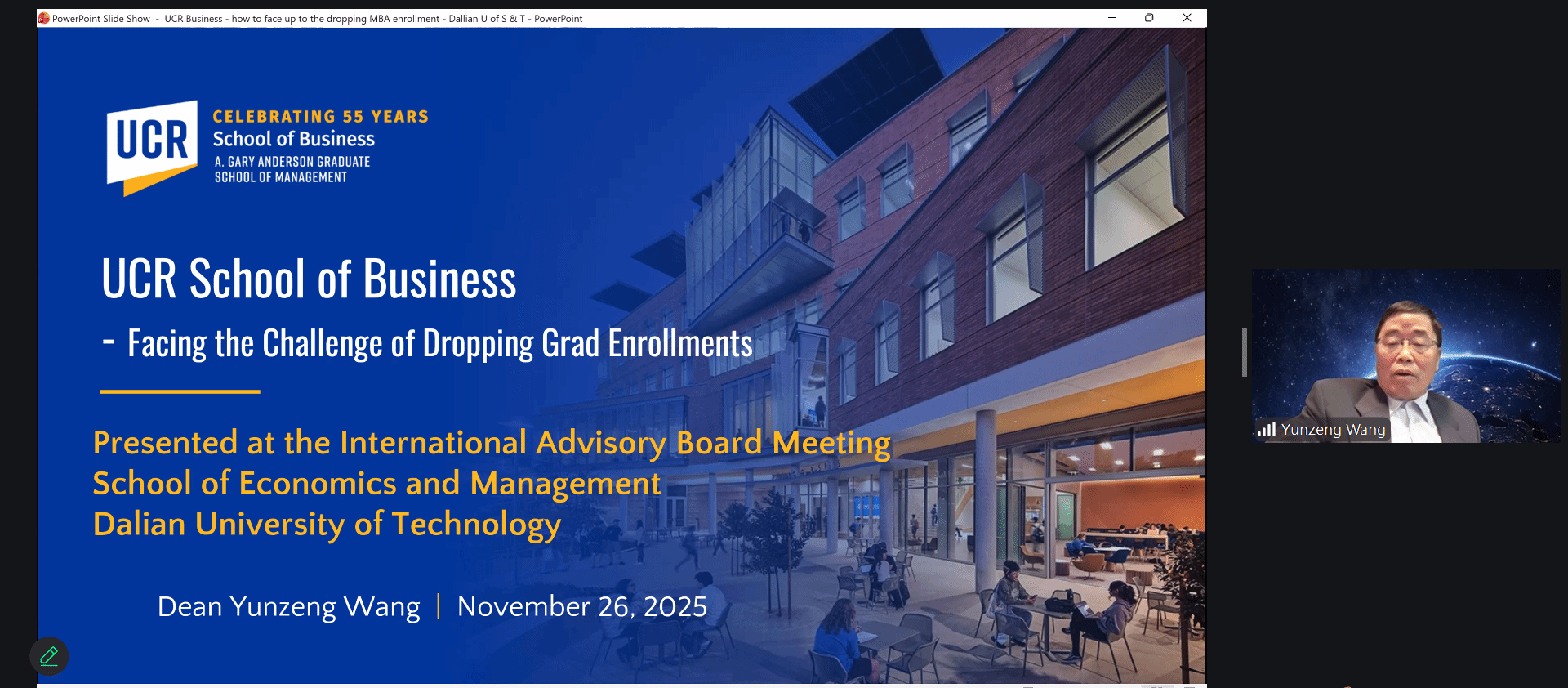 PowerPoint Slide Show - UCR Business - how to face up to the dropping MBA enrollment - Dallian U of S & T - PowerPoint

UCR

CELEBRATING 55 YEARS
School of Business
A. GARY ANDERSON GRADUATE SCHOOL OF MANAGEMENT

UCR School of Business

- Facing the Challenge of Dropping Grad Enrollments

Presented at the International Advisory Board Meeting
School of Economics and Management
Dalian University of Technology

Dean Yunzeng Wang | November 26, 2025

Yunzeng Wang